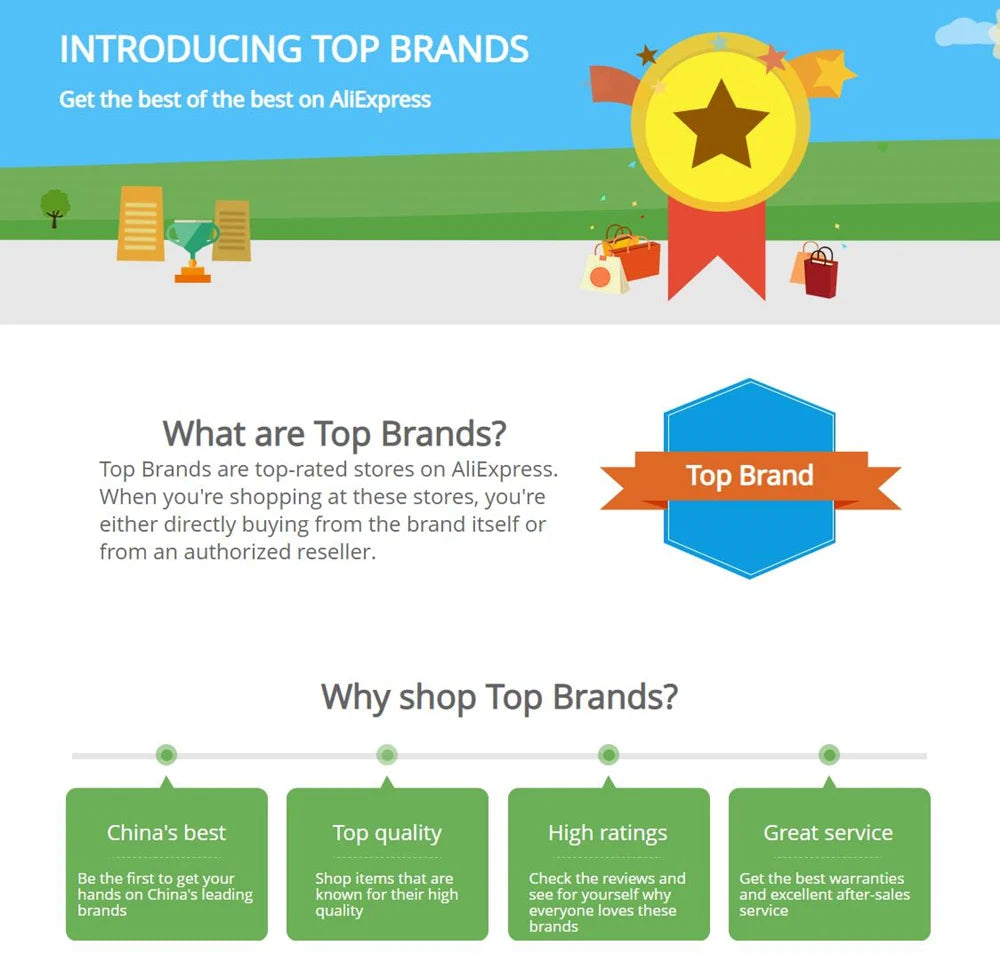 INTRODUCING TOP BRANDS

Get the best of the best on AliExpress

What are Top Brands?

Top Brands are top-rated stores on AliExpress. When you're shopping at these stores, you're either directly buying from the brand itself or from an authorized reseller.

Top Brand

Why shop Top Brands?

China's best

Be the first to get your hands on China's leading brands

Top quality

Shop items that are known for their high quality

High ratings

Check the reviews and see for yourself why everyone loves these brands

Great service

Get the best warranties and excellent after-sales service